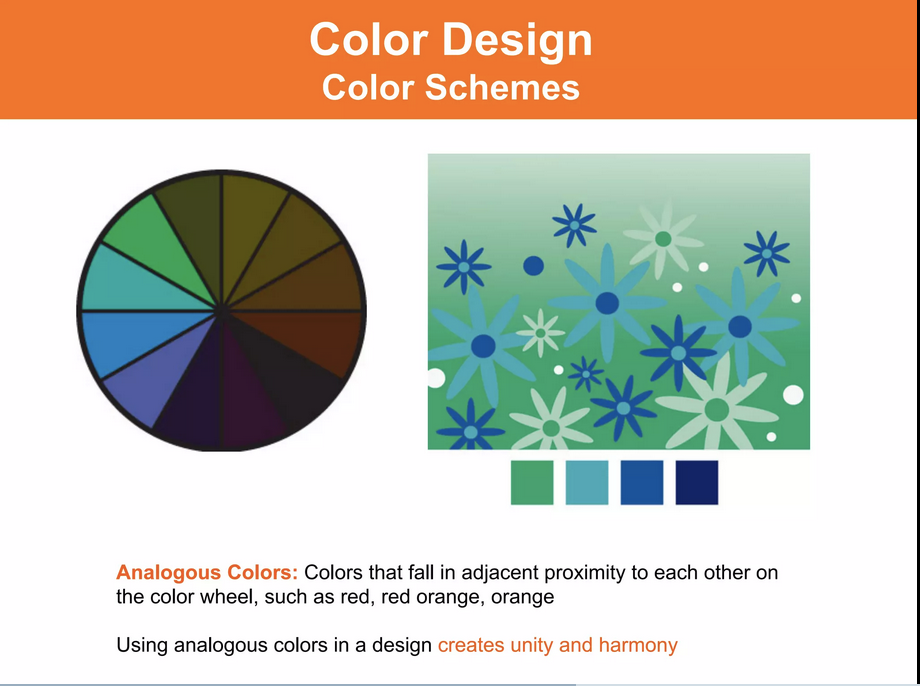 Color Design
Color Schemes

Analogous Colors: Colors that fall in adjacent proximity to each other on the color wheel, such as red, red orange, orange

Using analogous colors in a design creates unity and harmony